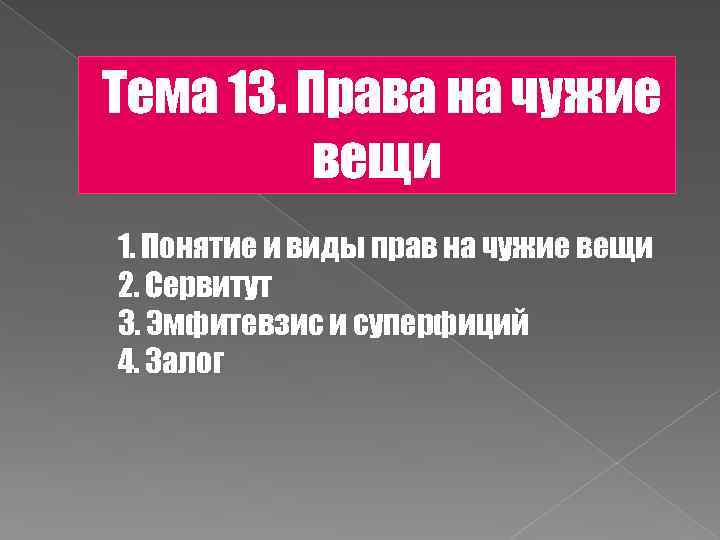 Тема 13. Права на чужие вещи

1. Понятие и виды прав на чужие вещи
2. Сервитут
3. Эмфитевзис и суперфиций
4. Залог